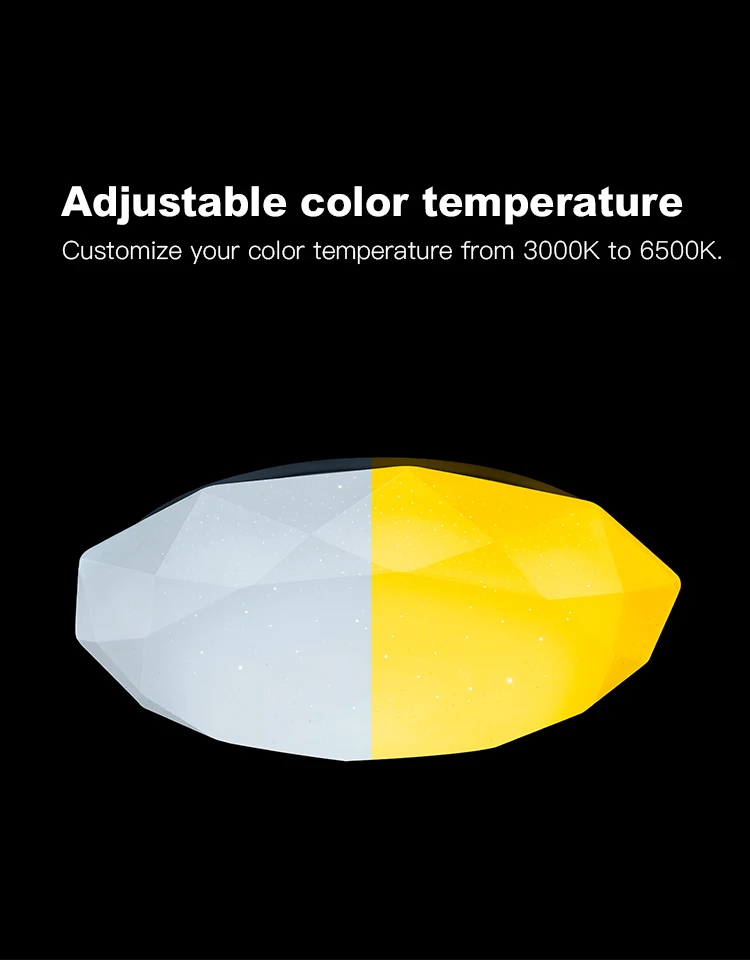 Adjustable color temperature

Customize your color temperature from 3000K to 6500K.